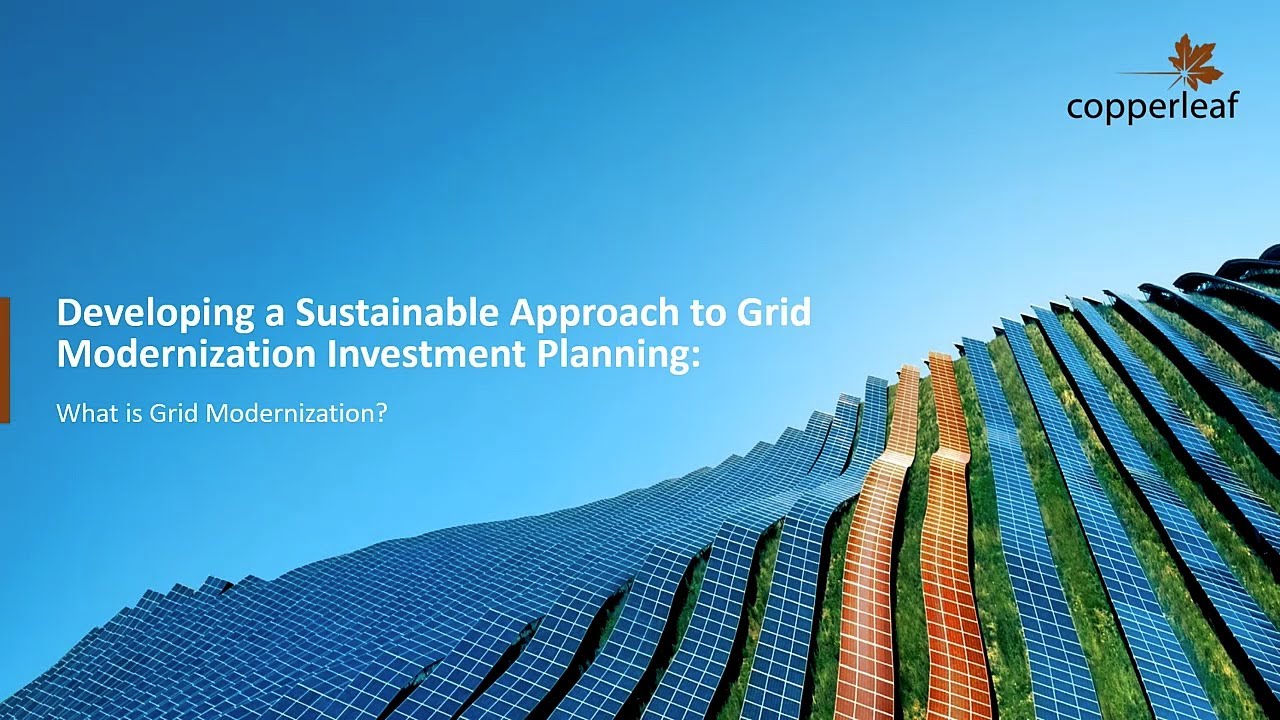 copperleaf

Developing a Sustainable Approach to Grid Modernization Investment Planning:

What is Grid Modernization?